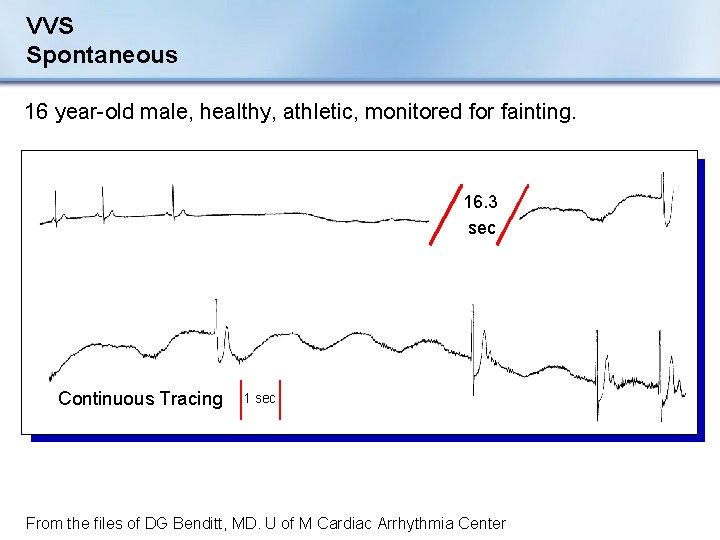 VVS
Spontaneous

16 year-old male, healthy, athletic, monitored for fainting.

16.3 sec

Continuous Tracing

1 sec

From the files of DG Benditt, MD. U of M Cardiac Arrhythmia Center